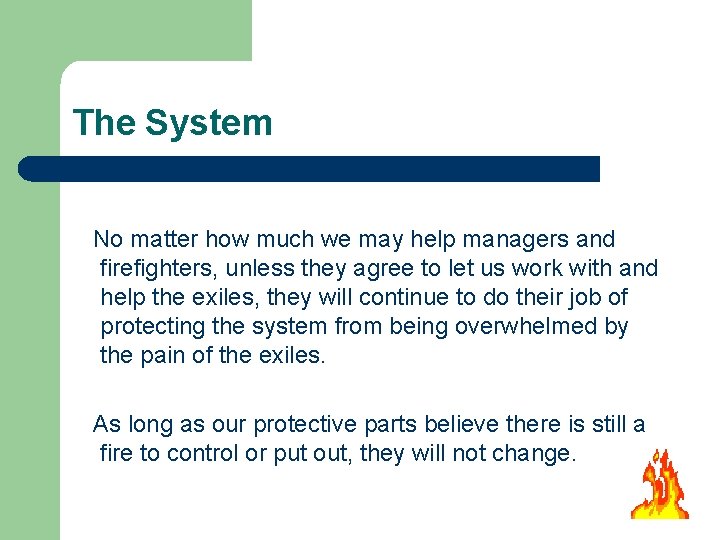 The System

No matter how much we may help managers and firefighters, unless they agree to let us work with and help the exiles, they will continue to do their job of protecting the system from being overwhelmed by the pain of the exiles.

As long as our protective parts believe there is still a fire to control or put out, they will not change.